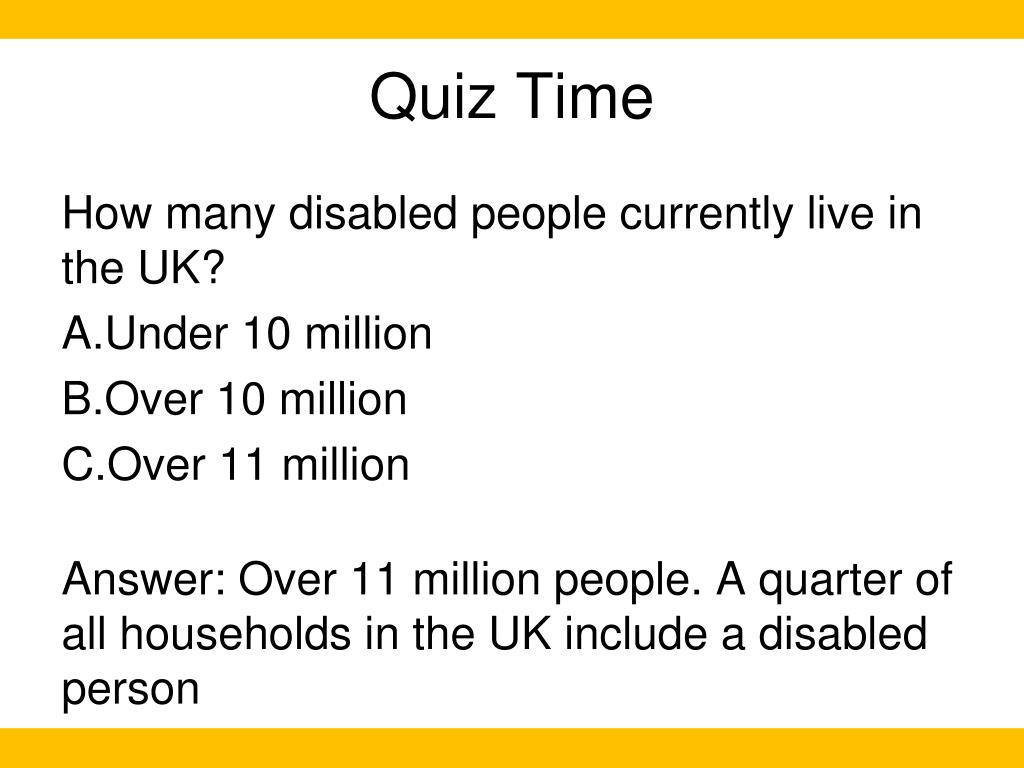 Quiz Time

How many disabled people currently live in the UK?

A.Under 10 million

B.Over 10 million

C.Over 11 million

Answer: Over 11 million people. A quarter of all households in the UK include a disabled person